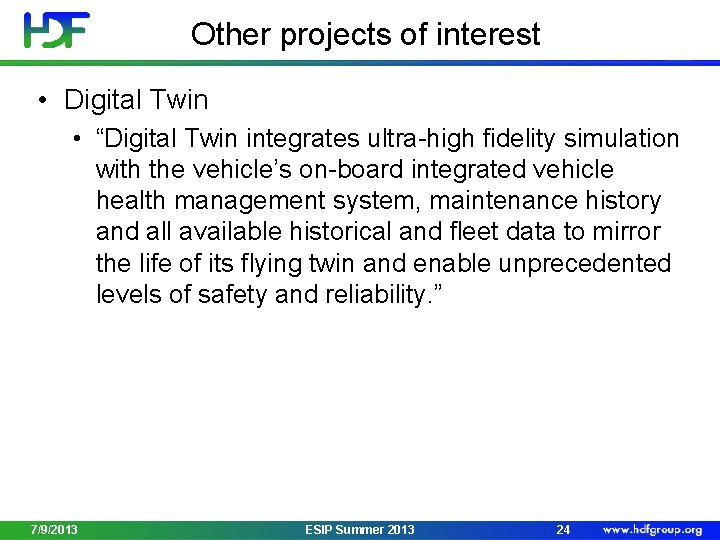 HDF

Other projects of interest

• Digital Twin
  • “Digital Twin integrates ultra-high fidelity simulation with the vehicle’s on-board integrated vehicle health management system, maintenance history and all available historical and fleet data to mirror the life of its flying twin and enable unprecedented levels of safety and reliability.”

7/9/2013 ESIP Summer 2013 24 www.hdfgroup.org